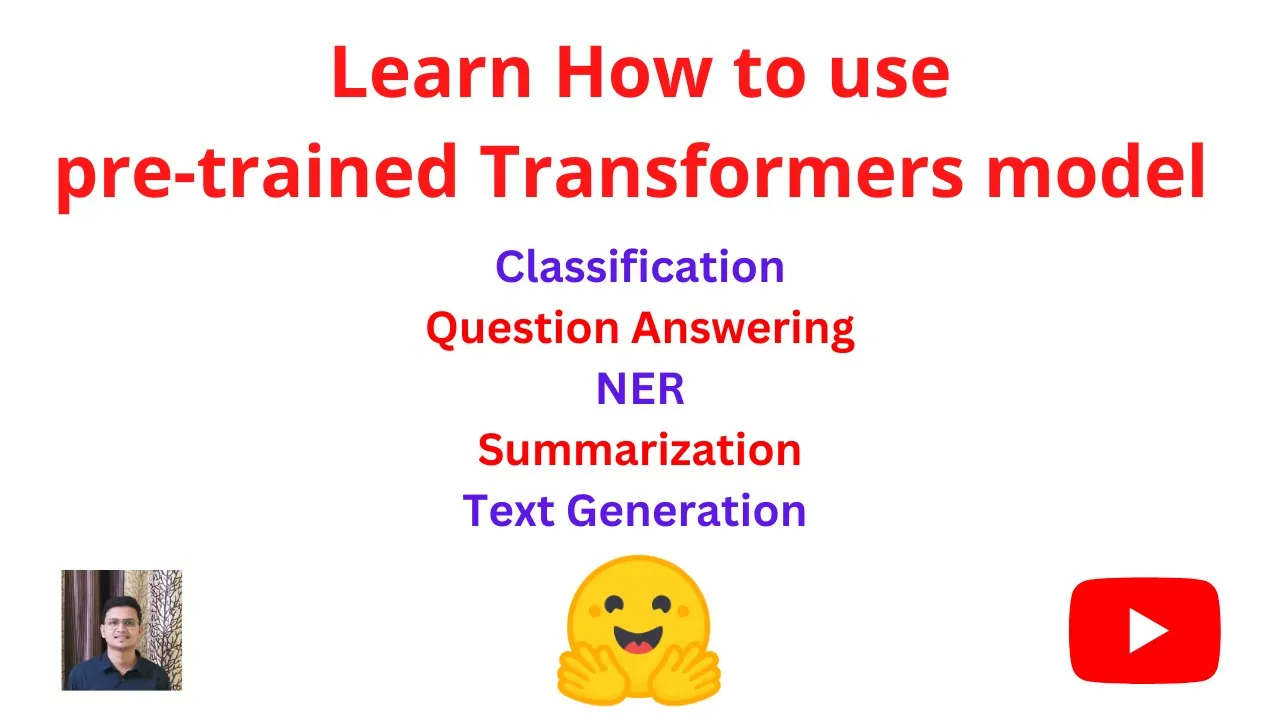 Learn How to use
pre-trained Transformers model

Classification
Question Answering
NER
Summarization
Text Generation